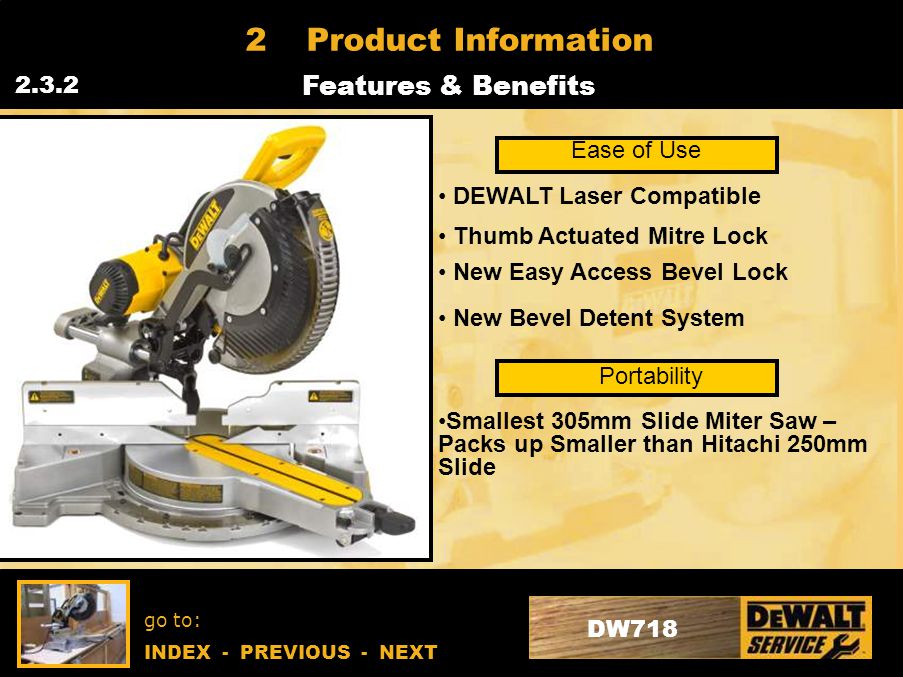 2 Product Information

2.3.2

Features & Benefits

DEWALT

Ease of Use

• DEWALT Laser Compatible

• Thumb Actuated Mitre Lock

• New Easy Access Bevel Lock

• New Bevel Detent System

Portability

•Smallest 305mm Slide Miter Saw – Packs up Smaller than Hitachi 250mm Slide

go to:

INDEX - PREVIOUS - NEXT

DW718

DEWALT SERVICE